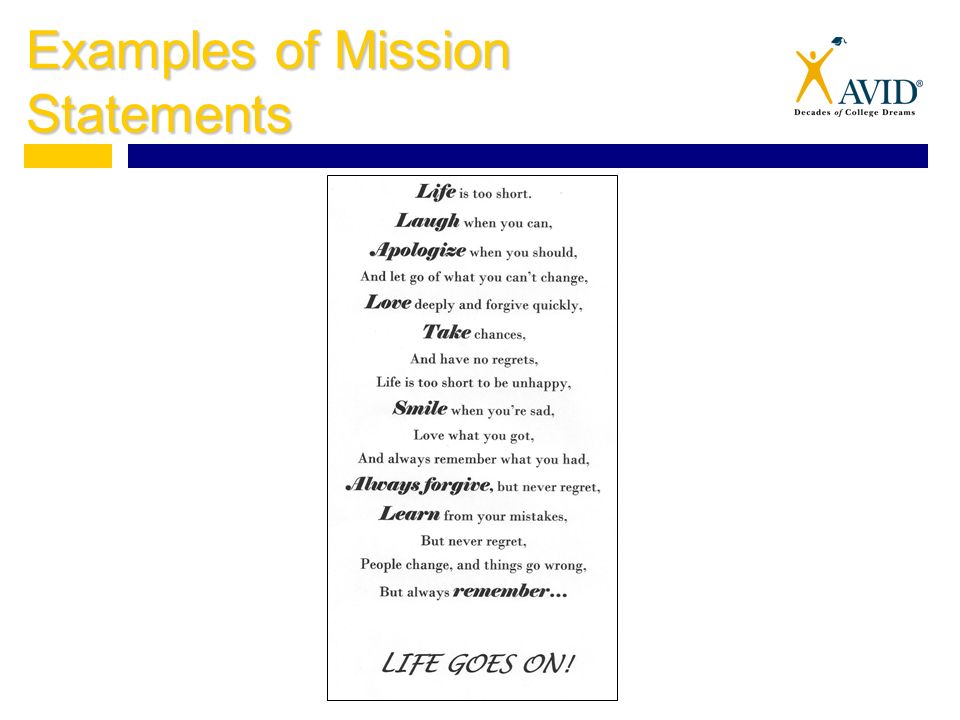 Examples of Mission Statements

AVID®
Decades of College Dreams

Life is too short.
Laugh when you can,
Apologize when you should,
And let go of what you can't change,
Love deeply and forgive quickly,
Take chances,
And have no regrets,
Life is too short to be unhappy,
Smile when you're sad,
Love what you got,
And always remember what you had,
Always forgive, but never regret,
Learn from your mistakes,
But never regret,
People change, and things go wrong,
But always remember...

LIFE GOES ON!